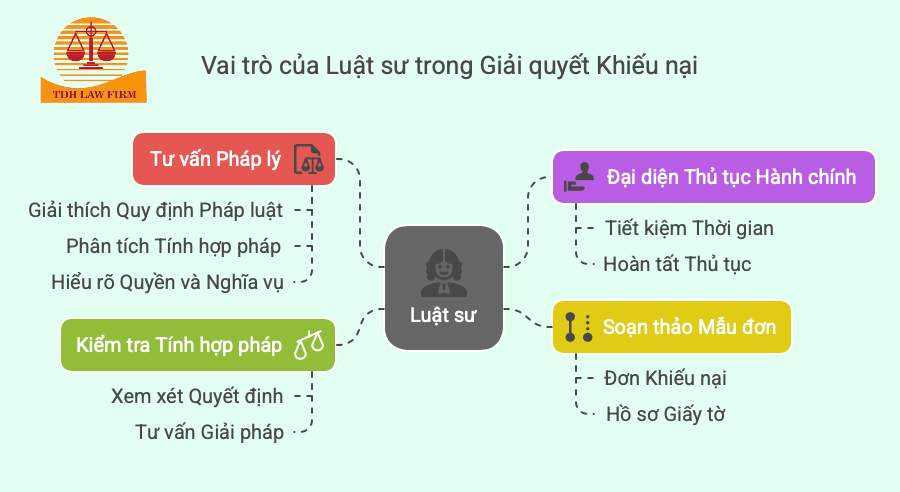 TDH LAW FIRM

Vai trò của Luật sư trong Giải quyết Khiếu nại

Tư vấn Pháp lý

Giải thích Quy định Pháp luật

Phân tích Tính hợp pháp

Hiểu rõ Quyền và Nghĩa vụ

Kiểm tra Tính hợp pháp

Xem xét Quyết định

Tư vấn Giải pháp

Luật sư

Đại diện Thủ tục Hành chính

Tiết kiệm Thời gian

Hoàn tất Thủ tục

Soạn thảo Mẫu đơn

Đơn Khiếu nại

Hồ sơ Giấy tờ